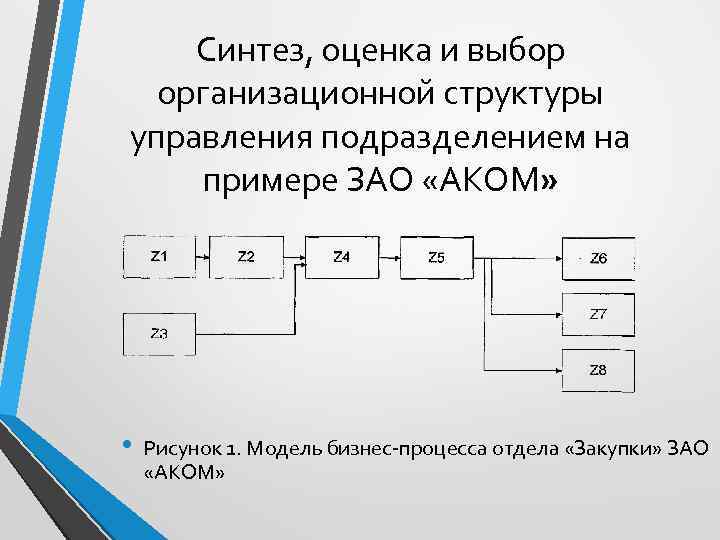 Синтез, оценка и выбор организационной структуры управления подразделением на примере ЗАО «АКОМ»

Z1
Z2
Z4
Z5
Z6
Z3
Z7
Z8

• Рисунок 1. Модель бизнес-процесса отдела «Закупки» ЗАО «АКОМ»